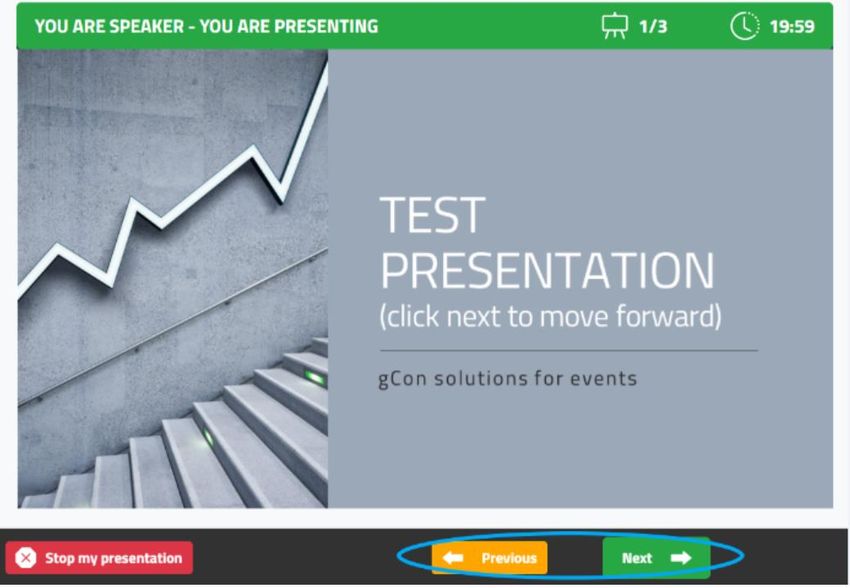 YOU ARE SPEAKER - YOU ARE PRESENTING 1/3 19:59

TEST PRESENTATION
(click next to move forward)

gCon solutions for events

Stop my presentation
Previous
Next